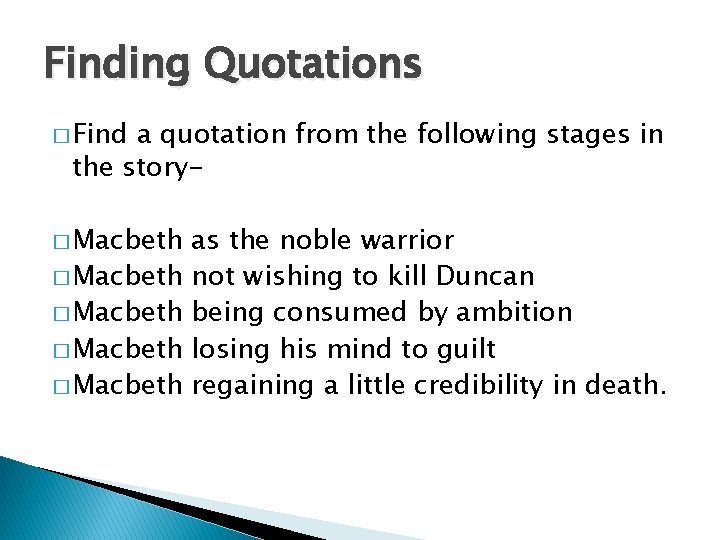 Finding Quotations

□ Find a quotation from the following stages in the story-

□ Macbeth as the noble warrior
□ Macbeth not wishing to kill Duncan
□ Macbeth being consumed by ambition
□ Macbeth losing his mind to guilt
□ Macbeth regaining a little credibility in death.